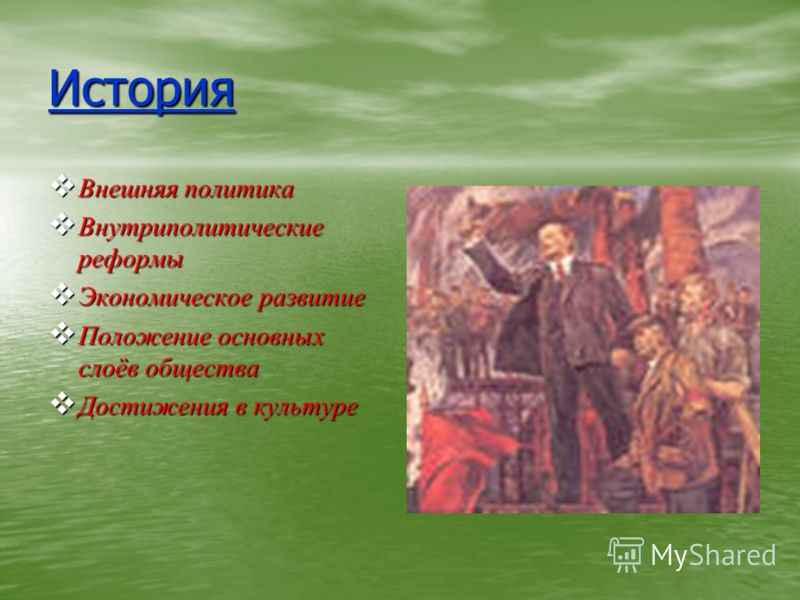 История

❖ Внешняя политика
❖ Внутриполитические реформы
❖ Экономическое развитие
❖ Положение основных слоёв общества
❖ Достижения в культуре

MyShared